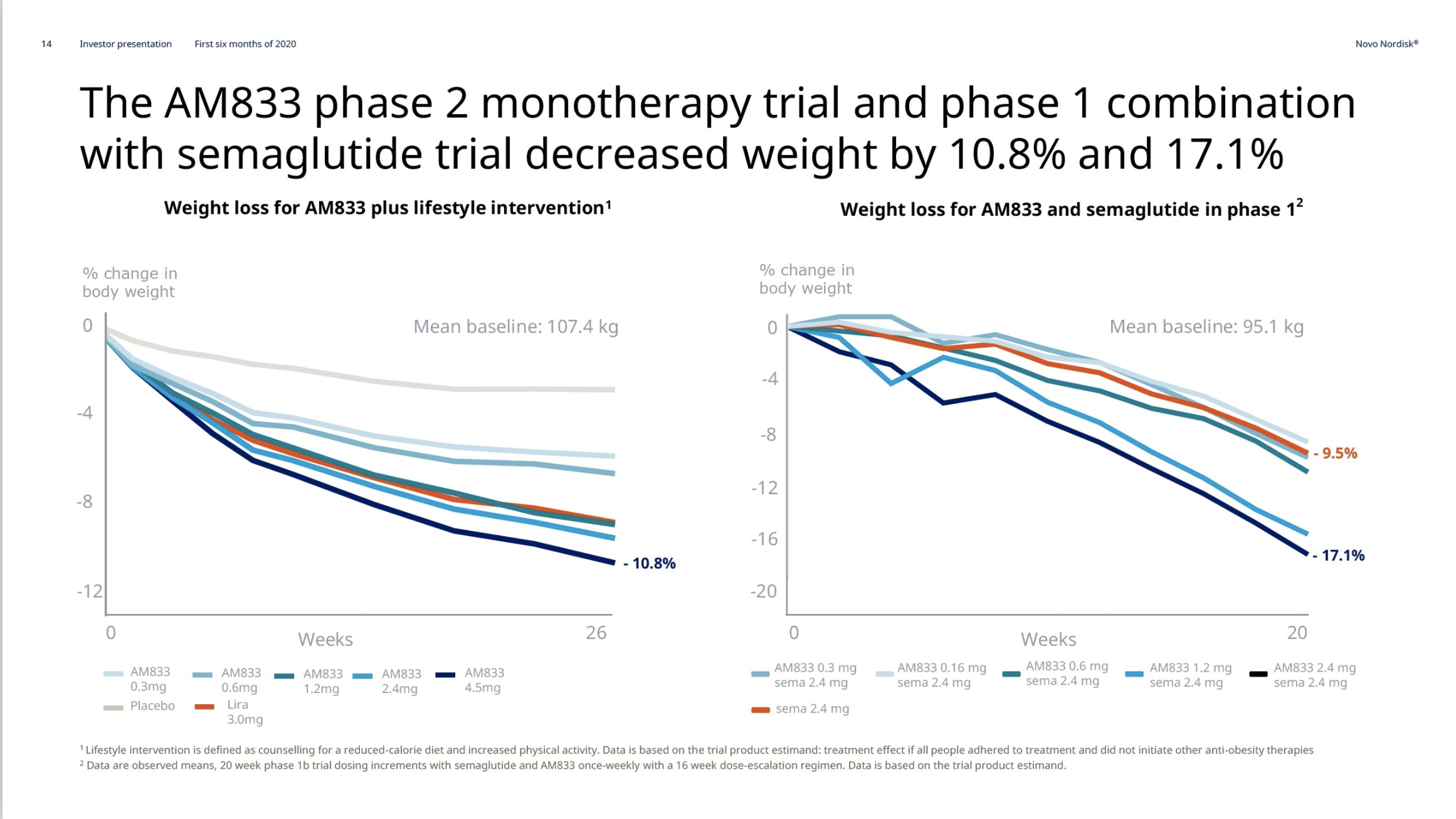 14 Investor presentation First six months of 2020

Novo Nordisk®

The AM833 phase 2 monotherapy trial and phase 1 combination with semaglutide trial decreased weight by 10.8% and 17.1%

Weight loss for AM833 plus lifestyle intervention$^1$

% change in body weight

Mean baseline: 107.4 kg

0
-4
-8
-12

- 10.8%

0
Weeks
26

AM833 0.3mg
AM833 0.6mg
AM833 1.2mg
AM833 2.4mg
AM833 4.5mg
Placebo
Lira 3.0mg

Weight loss for AM833 and semaglutide in phase 1$^2$

% change in body weight

Mean baseline: 95.1 kg

0
-4
-8
-12
-16
-20

- 9.5%
- 17.1%

0
Weeks
20

AM833 0.3 mg sema 2.4 mg
AM833 0.16 mg sema 2.4 mg
AM833 0.6 mg sema 2.4 mg
AM833 1.2 mg sema 2.4 mg
AM833 2.4 mg sema 2.4 mg
sema 2.4 mg

$^1$ Lifestyle intervention is defined as counselling for a reduced-calorie diet and increased physical activity. Data is based on the trial product estimand: treatment effect if all people adhered to treatment and did not initiate other anti-obesity therapies
$^2$ Data are observed means, 20 week phase 1b trial dosing increments with semaglutide and AM833 once-weekly with a 16 week dose-escalation regimen. Data is based on the trial product estimand.